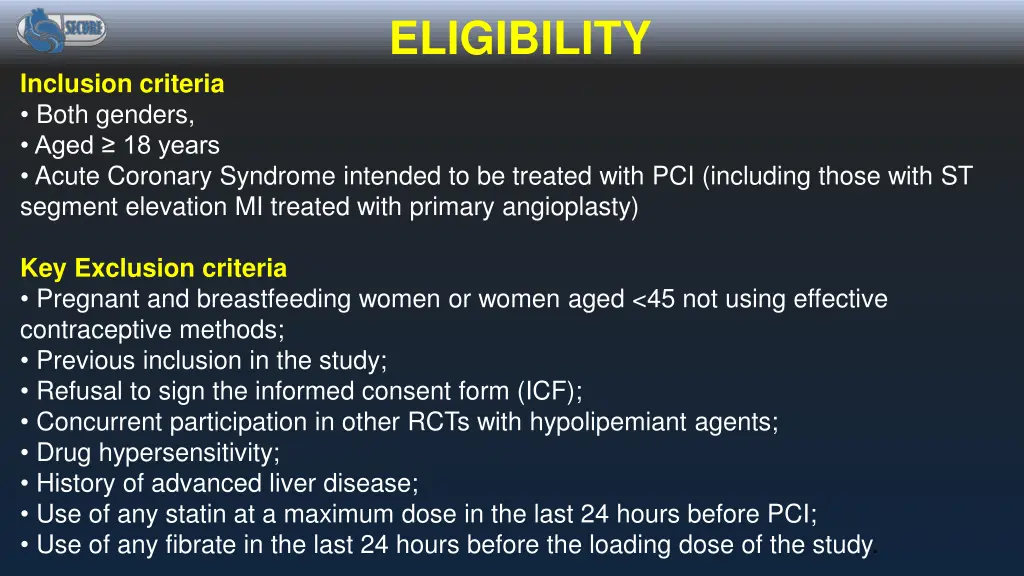 SECURE

ELIGIBILITY

Inclusion criteria
• Both genders,
• Aged ≥ 18 years
• Acute Coronary Syndrome intended to be treated with PCI (including those with ST segment elevation MI treated with primary angioplasty)

Key Exclusion criteria
• Pregnant and breastfeeding women or women aged <45 not using effective contraceptive methods;
• Previous inclusion in the study;
• Refusal to sign the informed consent form (ICF);
• Concurrent participation in other RCTs with hypolipemiant agents;
• Drug hypersensitivity;
• History of advanced liver disease;
• Use of any statin at a maximum dose in the last 24 hours before PCI;
• Use of any fibrate in the last 24 hours before the loading dose of the study.